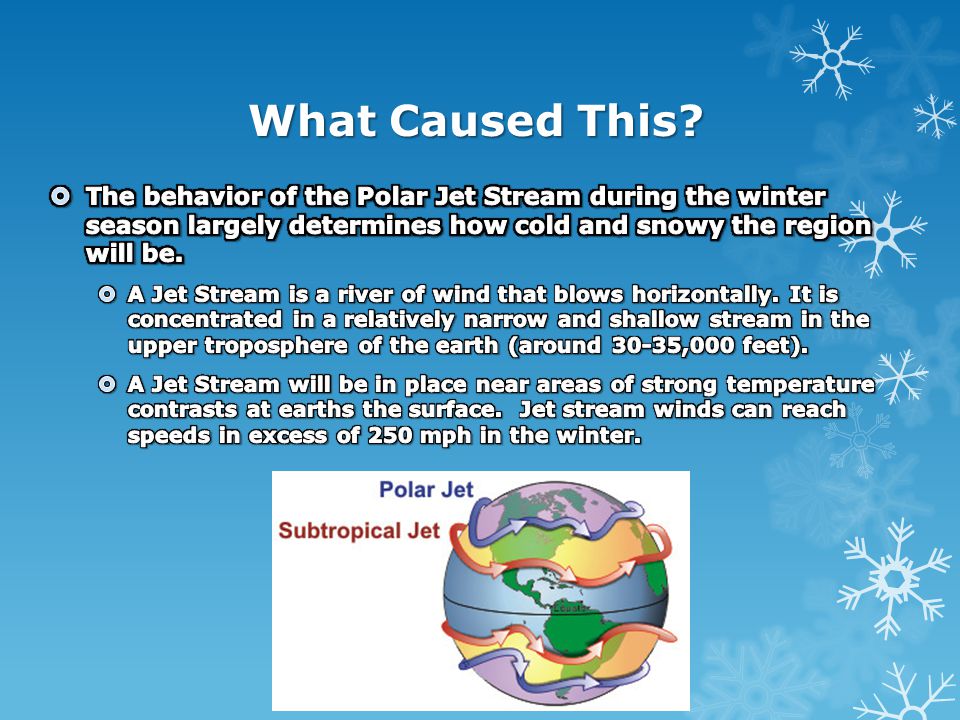 What Caused This?

The behavior of the Polar Jet Stream during the winter season largely determines how cold and snowy the region will be.

A Jet Stream is a river of wind that blows horizontally. It is concentrated in a relatively narrow and shallow stream in the upper troposphere of the earth (around 30-35,000 feet).

A Jet Stream will be in place near areas of strong temperature contrasts at earths the surface. Jet stream winds can reach speeds in excess of 250 mph in the winter.

Polar Jet

Subtropical Jet

Equator